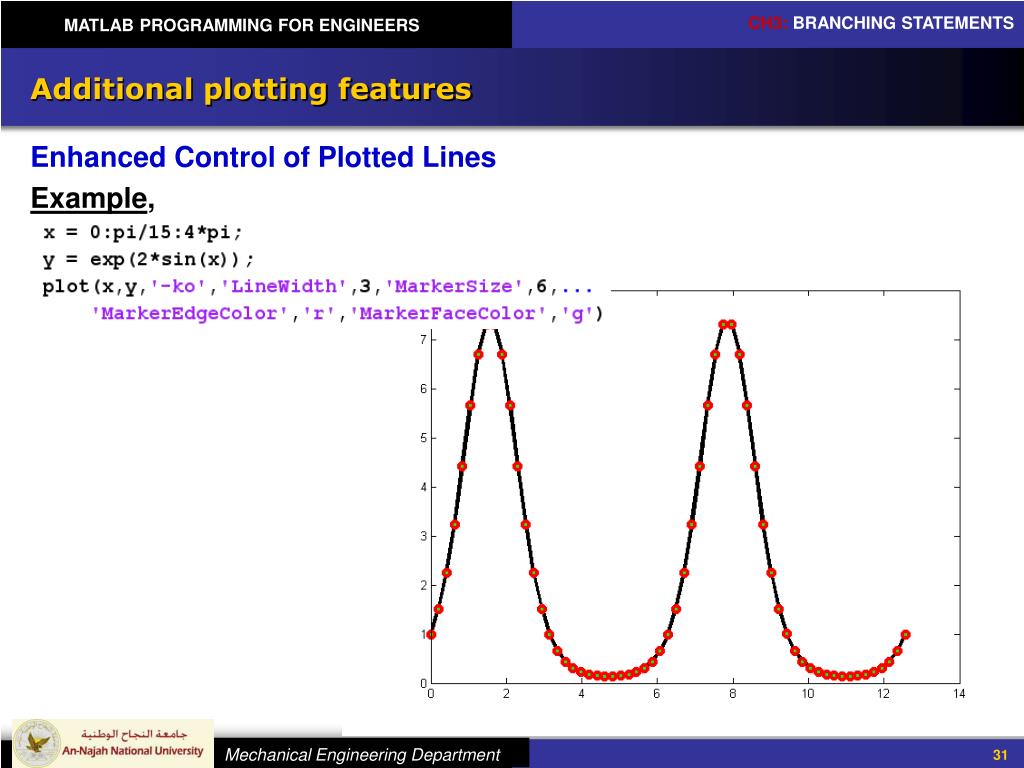 MATLAB PROGRAMMING FOR ENGINEERS

CH3: BRANCHING STATEMENTS

Additional plotting features

Enhanced Control of Plotted Lines

Example,

x = 0:pi/15:4*pi;
y = exp(2*sin(x));
plot(x,y,'-ko','LineWidth',3,'MarkerSize',6,...
'MarkerEdgeColor','r','MarkerFaceColor','g')

7
6
5
4
3
2
1
0
0 2 4 6 8 10 12 14

جامعة النجاح الوطنية
An-Najah National University

Mechanical Engineering Department

31